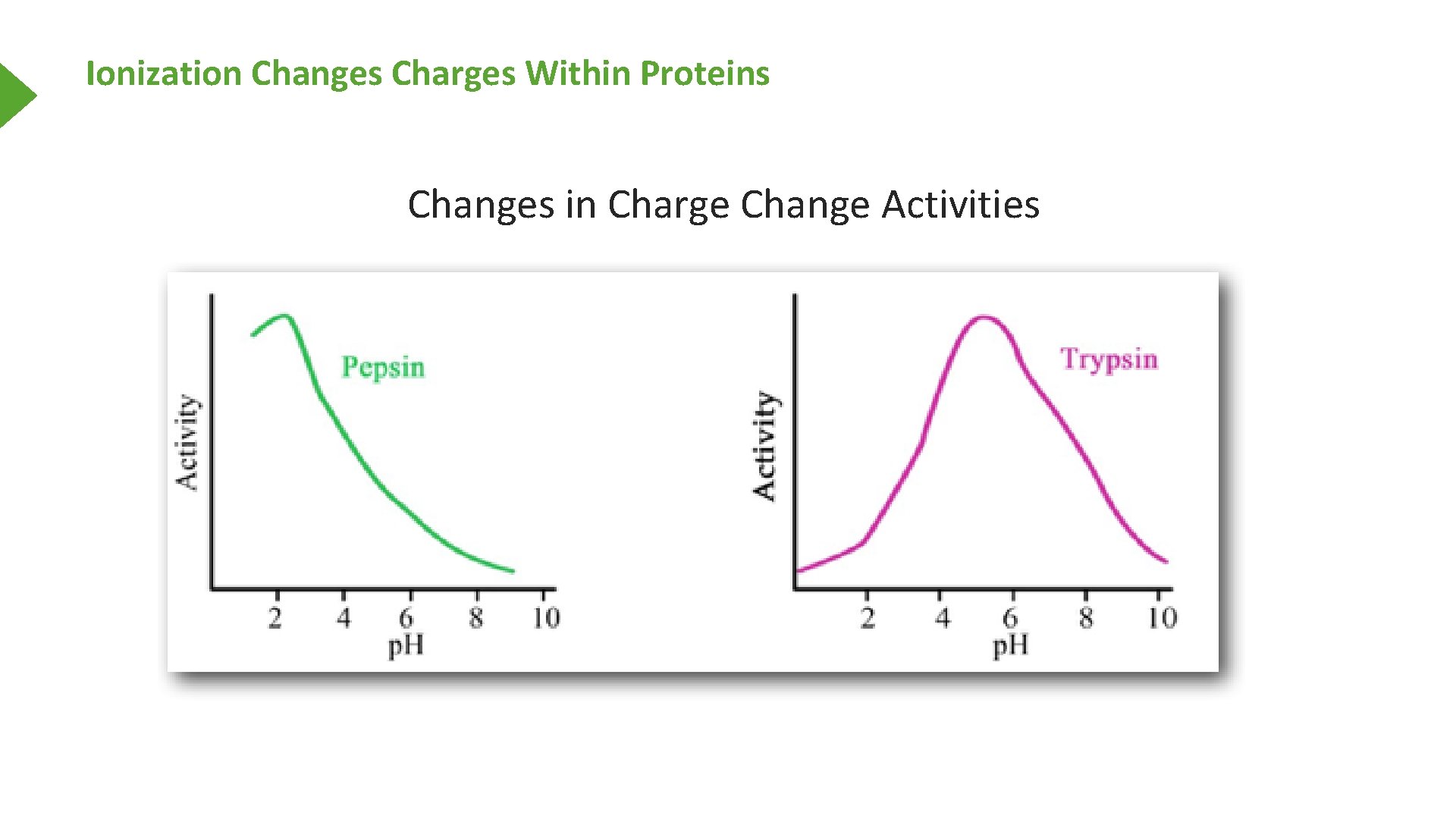 Ionization Changes Charges Within Proteins

Changes in Charge Change Activities

Activity

Pepsin

2 4 6 8 10
pH

Activity

Trypsin

2 4 6 8 10
pH